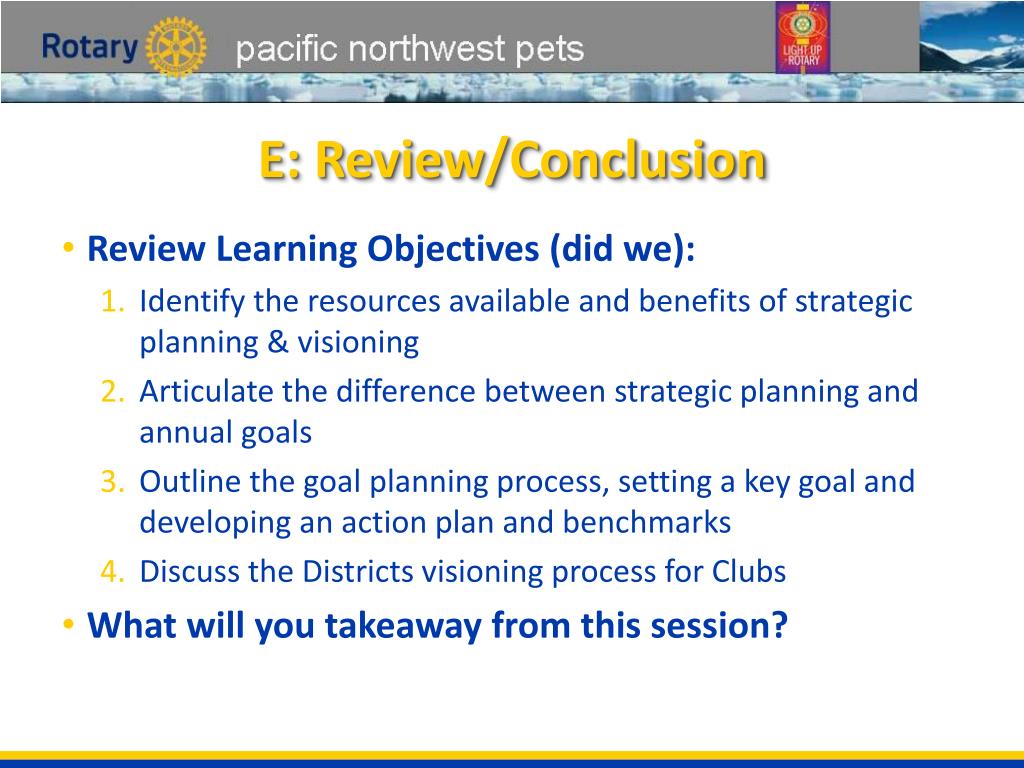 Rotary pacific northwest pets

LIGHT UP ROTARY

E: Review/Conclusion

• Review Learning Objectives (did we):
1. Identify the resources available and benefits of strategic planning & visioning
2. Articulate the difference between strategic planning and annual goals
3. Outline the goal planning process, setting a key goal and developing an action plan and benchmarks
4. Discuss the Districts visioning process for Clubs
• What will you takeaway from this session?